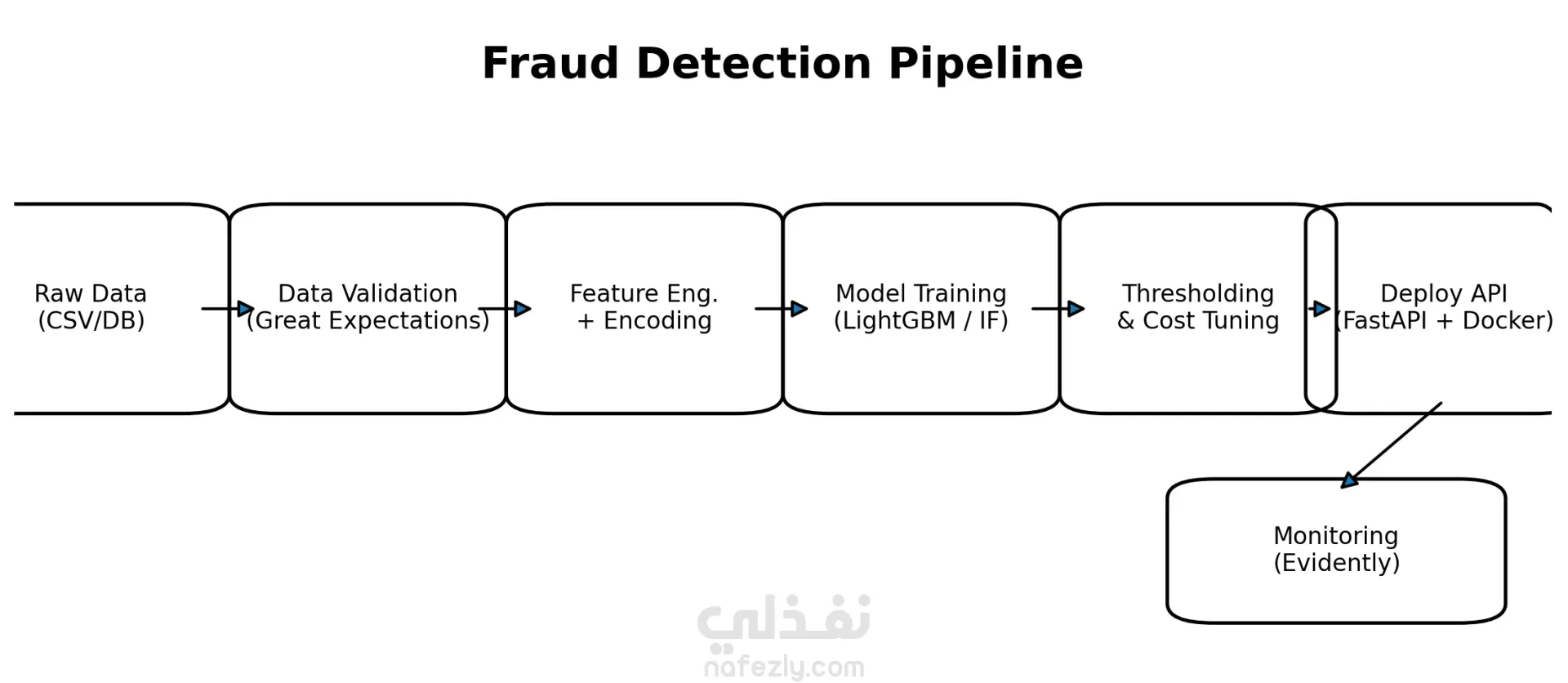 Fraud Detection Pipeline

Raw Data
(CSV/DB)

Data Validation
(Great Expectations)

Feature Eng.
+ Encoding

Model Training
(LightGBM / IF)

Thresholding
& Cost Tuning

Deploy API
(FastAPI + Docker)

Monitoring
(Evidently)

نفذلي
nafezly.com